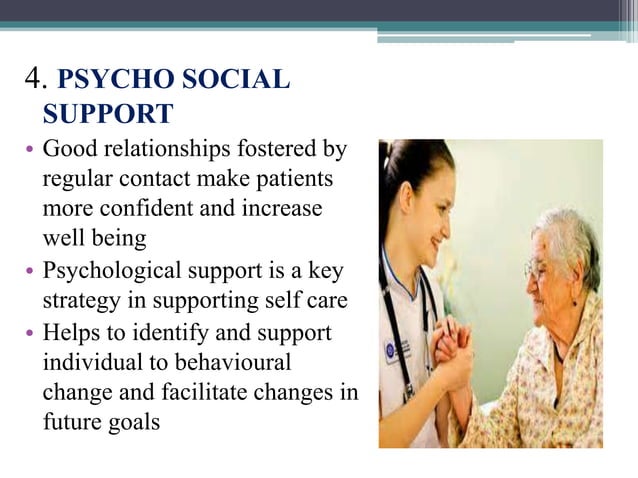 4. PSYCHO SOCIAL SUPPORT

• Good relationships fostered by regular contact make patients more confident and increase well being
• Psychological support is a key strategy in supporting self care
• Helps to identify and support individual to behavioural change and facilitate changes in future goals